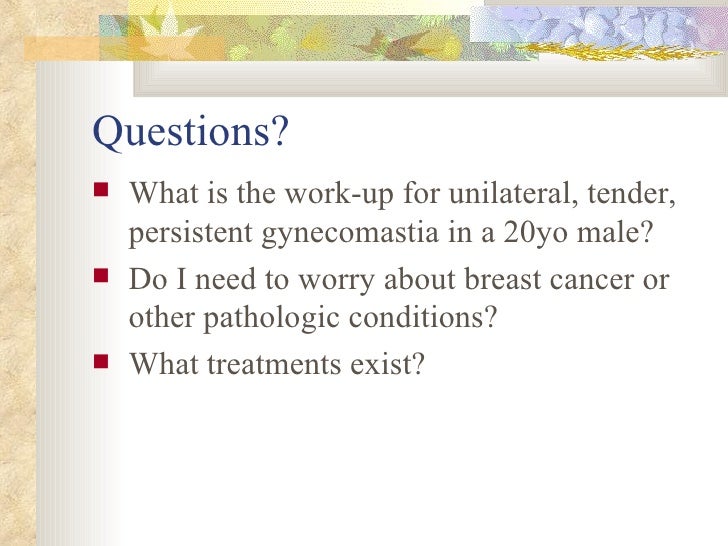 Questions?

- What is the work-up for unilateral, tender, persistent gynecomastia in a 20yo male?
- Do I need to worry about breast cancer or other pathologic conditions?
- What treatments exist?